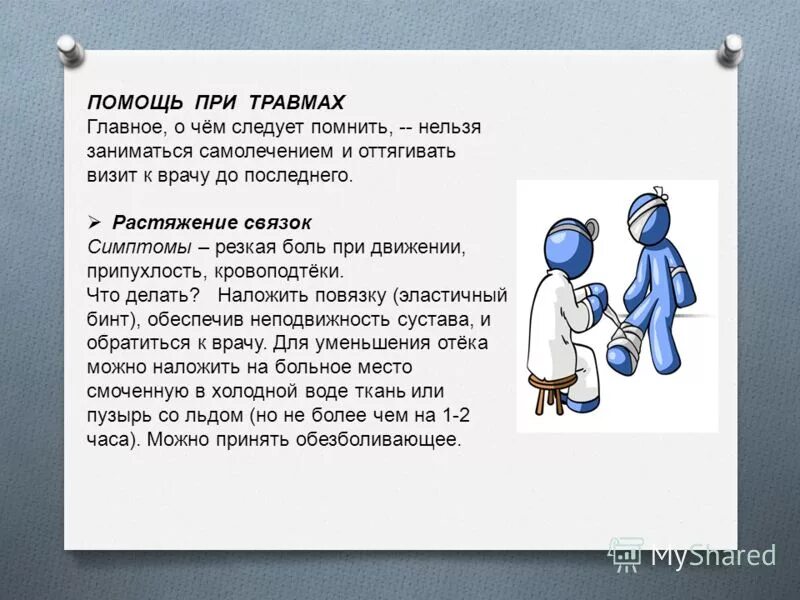 ПОМОЩЬ ПРИ ТРАВМАХ
Главное, о чём следует помнить, -- нельзя заниматься самолечением и оттягивать визит к врачу до последнего.

➢ Растяжение связок
Симптомы – резкая боль при движении, припухлость, кровоподтёки.
Что делать? Наложить повязку (эластичный бинт), обеспечив неподвижность сустава, и обратиться к врачу. Для уменьшения отёка можно наложить на больное место смоченную в холодной воде ткань или пузырь со льдом (но не более чем на 1-2 часа). Можно принять обезболивающее.

MyShared